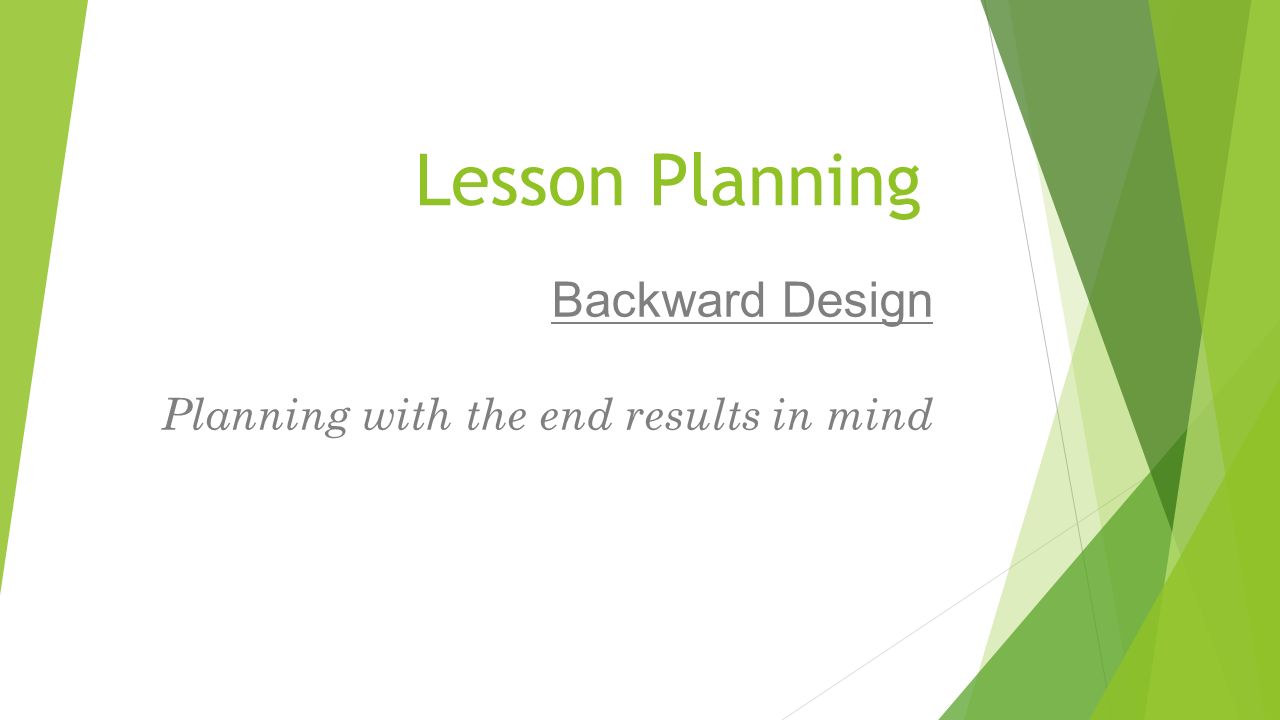 Lesson Planning

Backward Design

Planning with the end results in mind